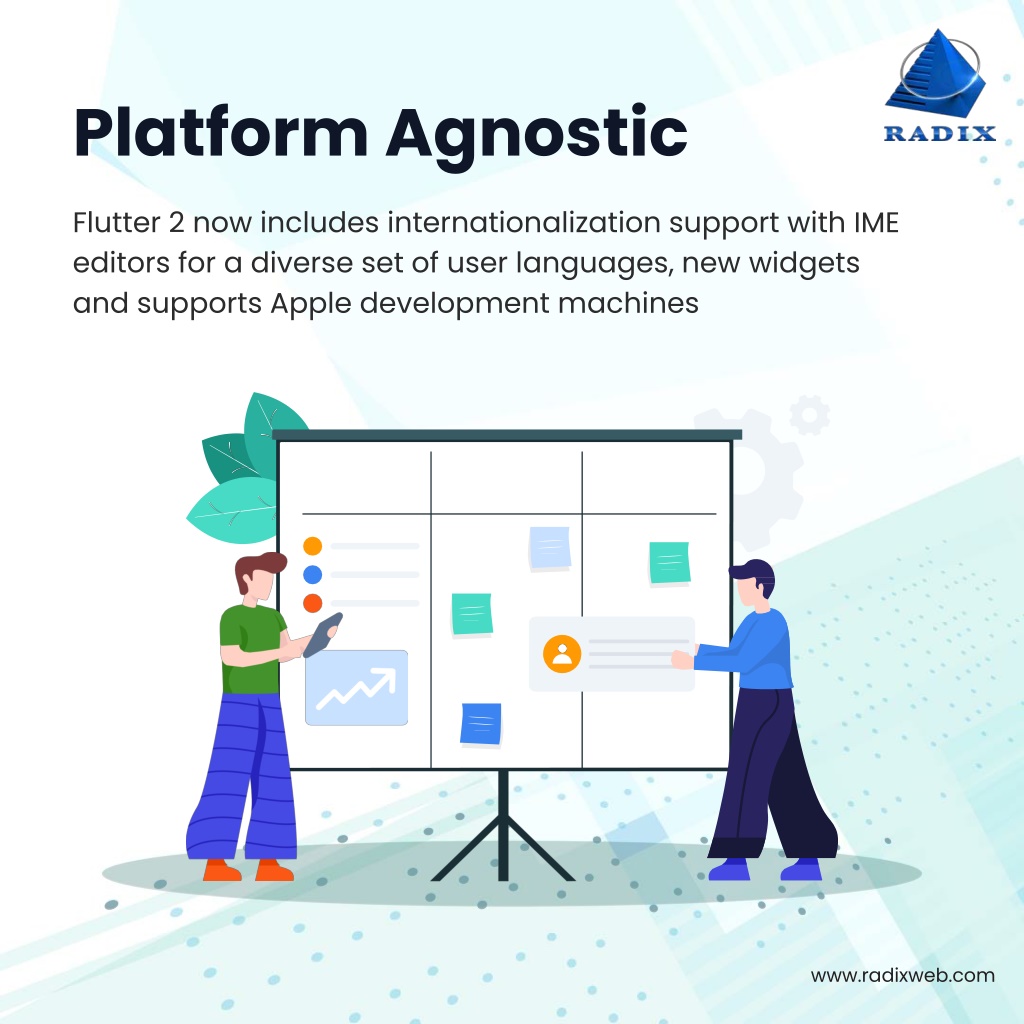 Platform Agnostic

RADIX

Flutter 2 now includes internationalization support with IME editors for a diverse set of user languages, new widgets and supports Apple development machines

www.radixweb.com